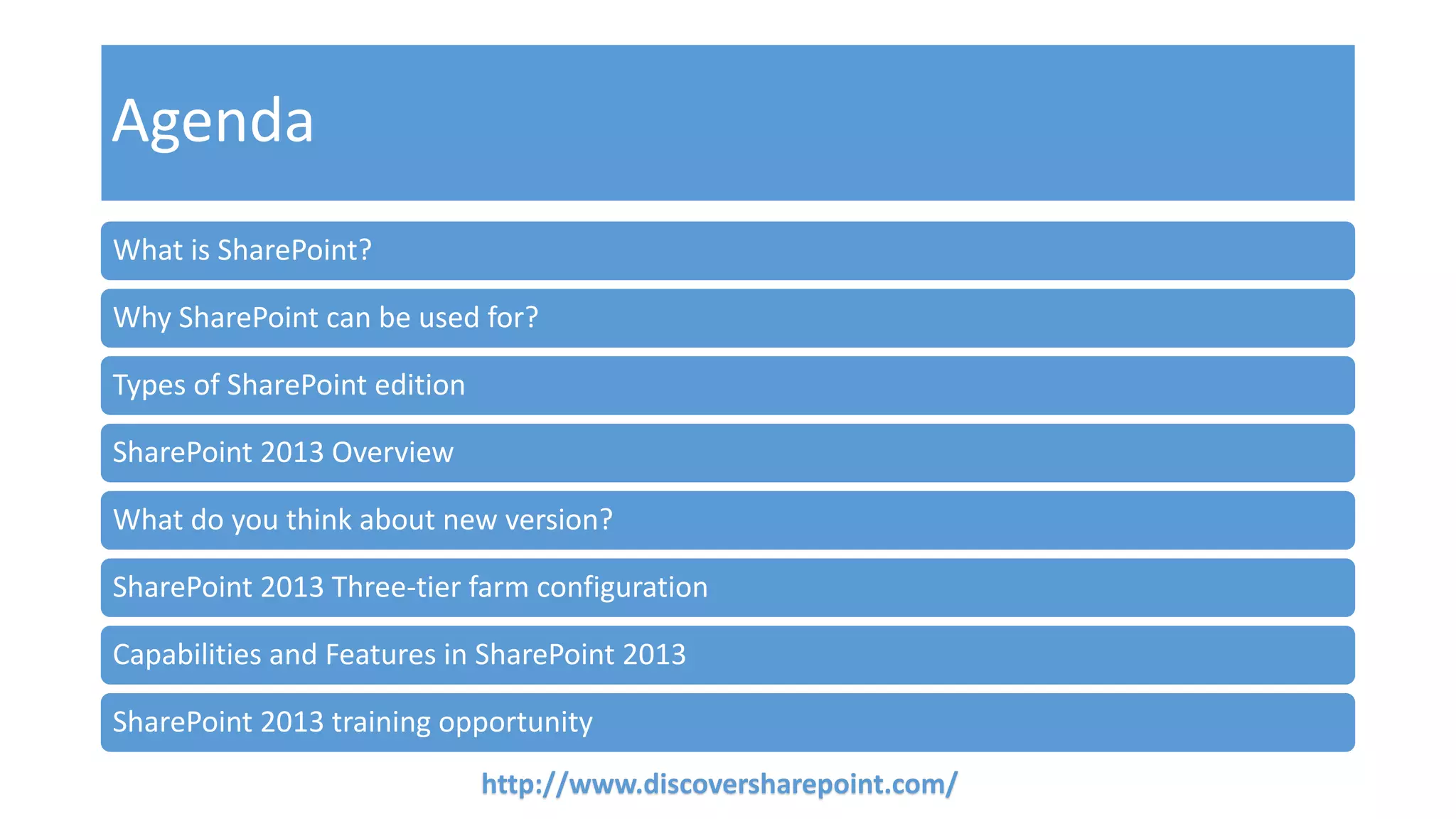 Agenda

What is SharePoint?

Why SharePoint can be used for?

Types of SharePoint edition

SharePoint 2013 Overview

What do you think about new version?

SharePoint 2013 Three-tier farm configuration

Capabilities and Features in SharePoint 2013

SharePoint 2013 training opportunity

http://www.discoversharepoint.com/